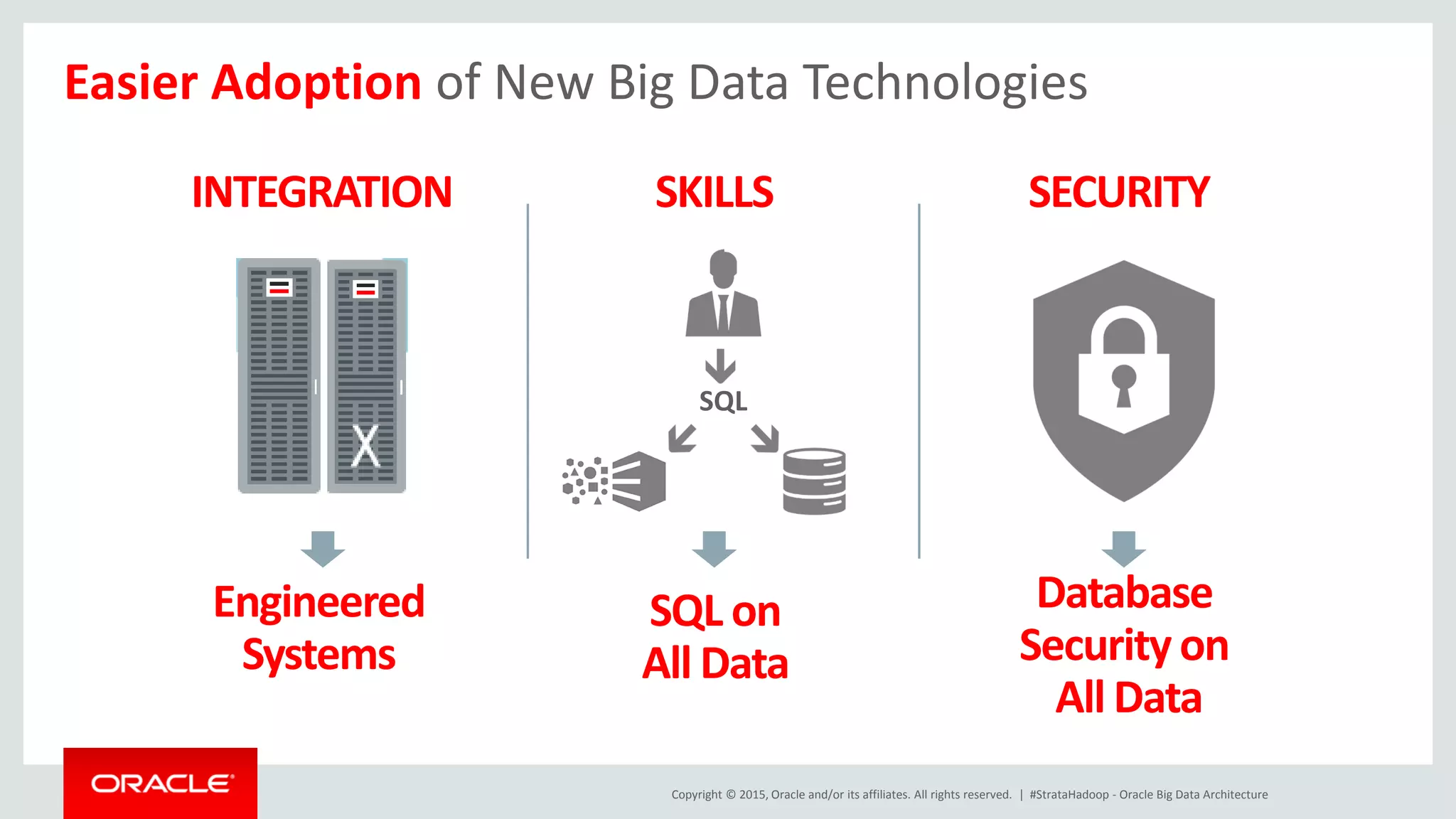 Easier Adoption of New Big Data Technologies

INTEGRATION

X

Engineered Systems

SKILLS

SQL

SQL on All Data

SECURITY

Database Security on All Data

ORACLE

Copyright © 2015, Oracle and/or its affiliates. All rights reserved. | #StrataHadoop - Oracle Big Data Architecture